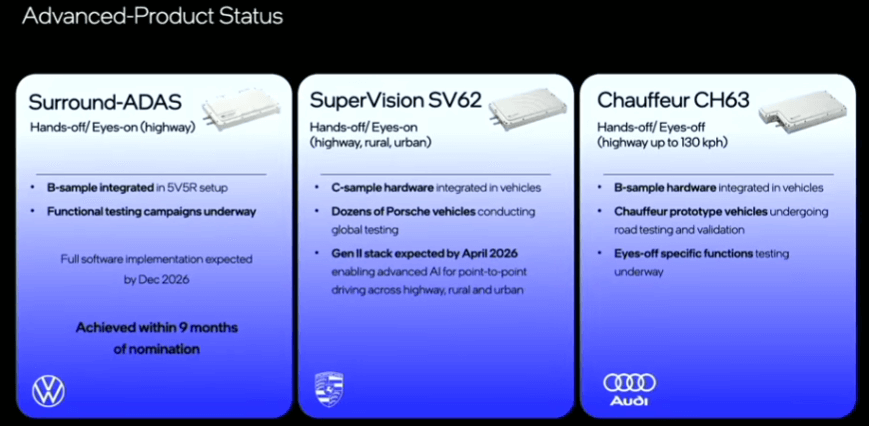 Advanced-Product Status

Surround-ADAS
Hands-off/ Eyes-on (highway)

- B-sample integrated in 5V5R setup
- Functional testing campaigns underway

Full software implementation expected by Dec 2026

Achieved within 9 months of nomination

SuperVision SV62
Hands-off/ Eyes-on (highway, rural, urban)

- C-sample hardware integrated in vehicles
- Dozens of Porsche vehicles conducting global testing
- Gen II stack expected by April 2026 enabling advanced AI for point-to-point driving across highway, rural and urban

Chauffeur CH63
Hands-off/ Eyes-off (highway up to 130 kph)

- B-sample hardware integrated in vehicles
- Chauffeur prototype vehicles undergoing road testing and validation
- Eyes-off specific functions testing underway

Audi